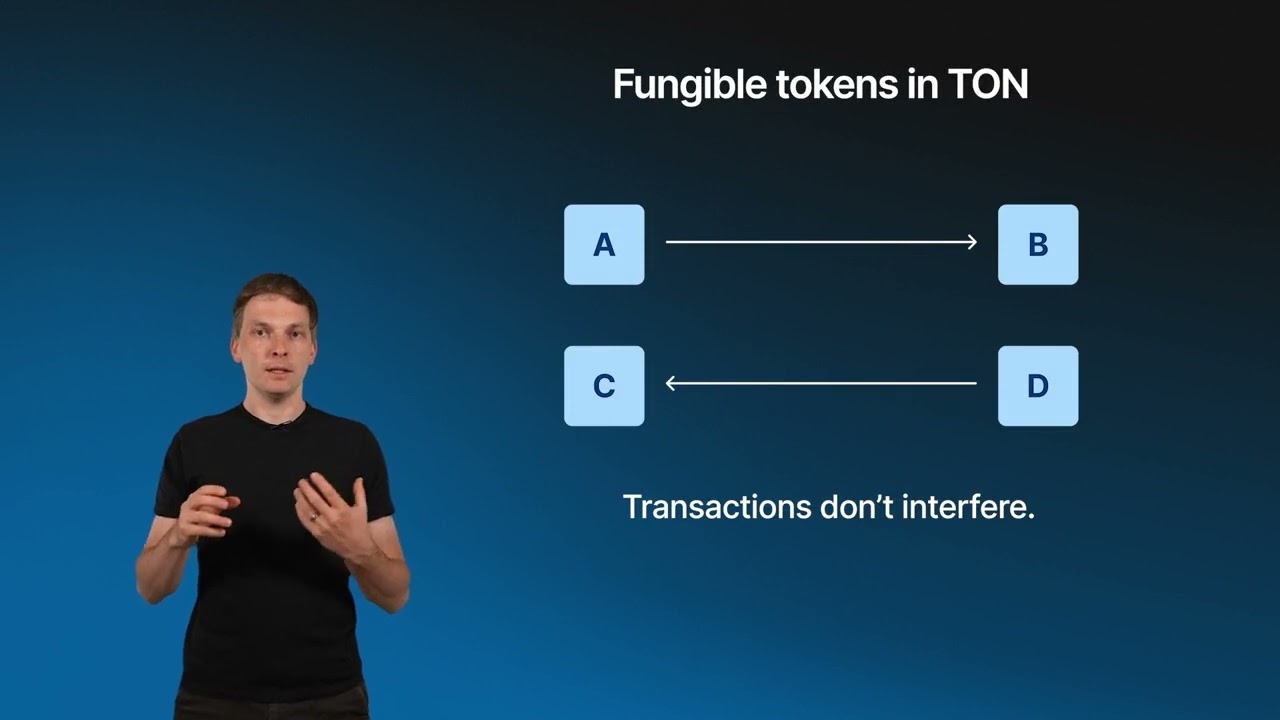 Fungible tokens in TON

A

B

C

D

Transactions don’t interfere.